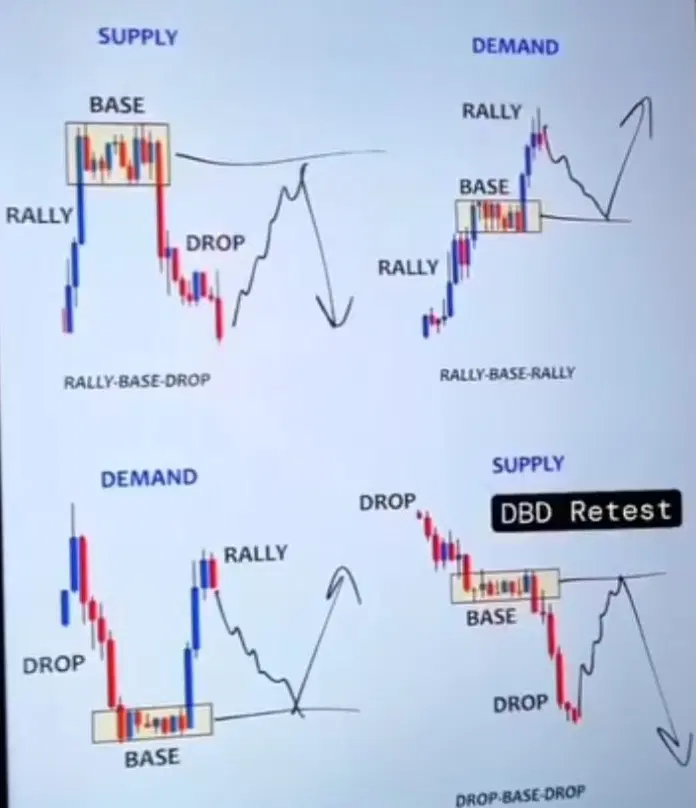 SUPPLY

BASE

RALLY

DROP

RALLY-BASE-DROP

DEMAND

RALLY

BASE

RALLY

RALLY-BASE-RALLY

DEMAND

RALLY

DROP

BASE

SUPPLY

DROP

DBD Retest

BASE

DROP

DROP-BASE-DROP